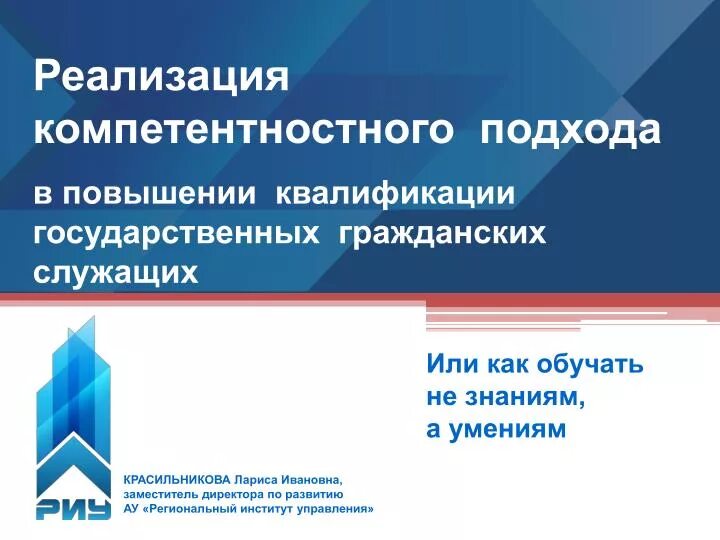 Реализация компетентностного подхода

в повышении квалификации государственных гражданских служащих

Или как обучать не знаниям, а умениям

РИУ

КРАСИЛЬНИКОВА Лариса Ивановна, заместитель директора по развитию АУ «Региональный институт управления»